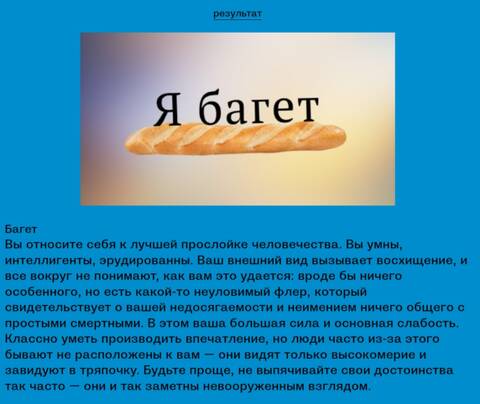 результат

Я багет

Багет
Вы относите себя к лучшей прослойке человечества. Вы умны, интеллигенты, эрудированны. Ваш внешний вид вызывает восхищение, и все вокруг не понимают, как вам это удается: вроде бы ничего особенного, но есть какой-то неуловимый флер, который свидетельствует о вашей недосягаемости и неимением ничего общего с простыми смертными. В этом ваша большая сила и основная слабость. Классно уметь производить впечатление, но люди часто из-за этого бывают не расположены к вам — они видят только высокомерие и завидуют в тряпочку. Будьте проще, не выпячивайте свои достоинства так часто — они и так заметны невооруженным взглядом.